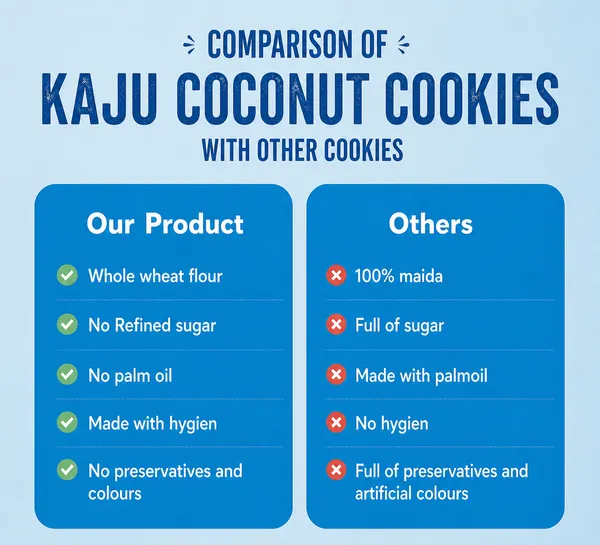 COMPARISON OF
KAJU COCONUT COOKIES
WITH OTHER COOKIES

Our Product

Whole wheat flour

No Refined sugar

No palm oil

Made with hygien

No preservatives and colours

Others

100% maida

Full of sugar

Made with palmoil

No hygien

Full of preservatives and artificial colours